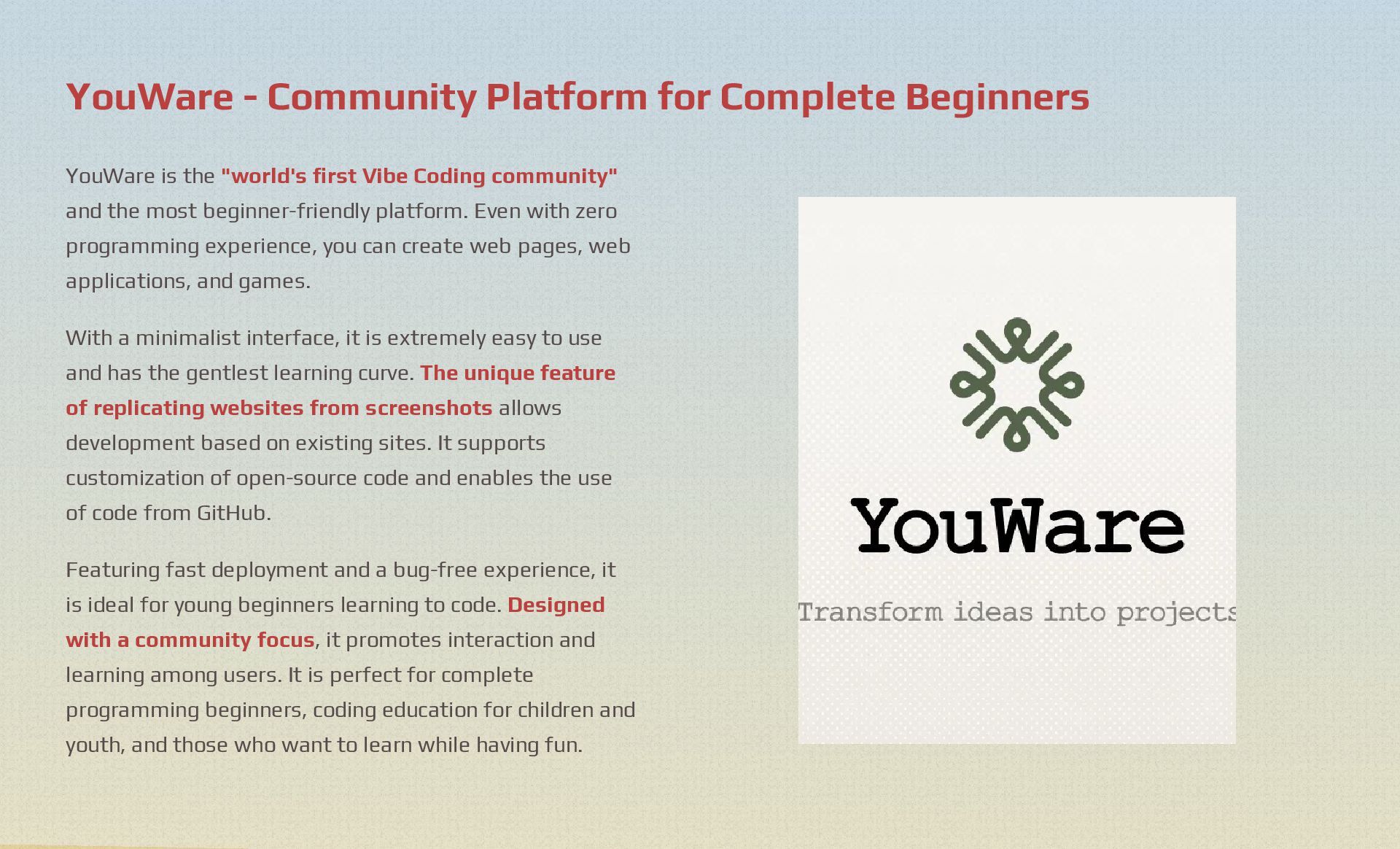 YouWare - Community Platform for Complete Beginners

YouWare is the "world's first Vibe Coding community" and the most beginner-friendly platform. Even with zero programming experience, you can create web pages, web applications, and games.

With a minimalist interface, it is extremely easy to use and has the gentlest learning curve. The unique feature of replicating websites from screenshots allows development based on existing sites. It supports customization of open-source code and enables the use of code from GitHub.

Featuring fast deployment and a bug-free experience, it is ideal for young beginners learning to code. Designed with a community focus, it promotes interaction and learning among users. It is perfect for complete programming beginners, coding education for children and youth, and those who want to learn while having fun.

YouWare

Transform ideas into projects